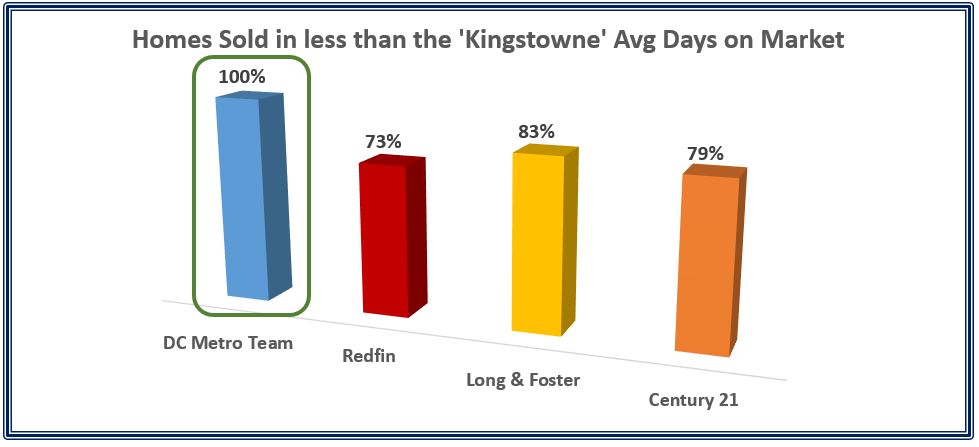 Homes Sold in less than the 'Kingstowne' Avg Days on Market

100%

73%

83%

79%

DC Metro Team

Redfin

Long & Foster

Century 21